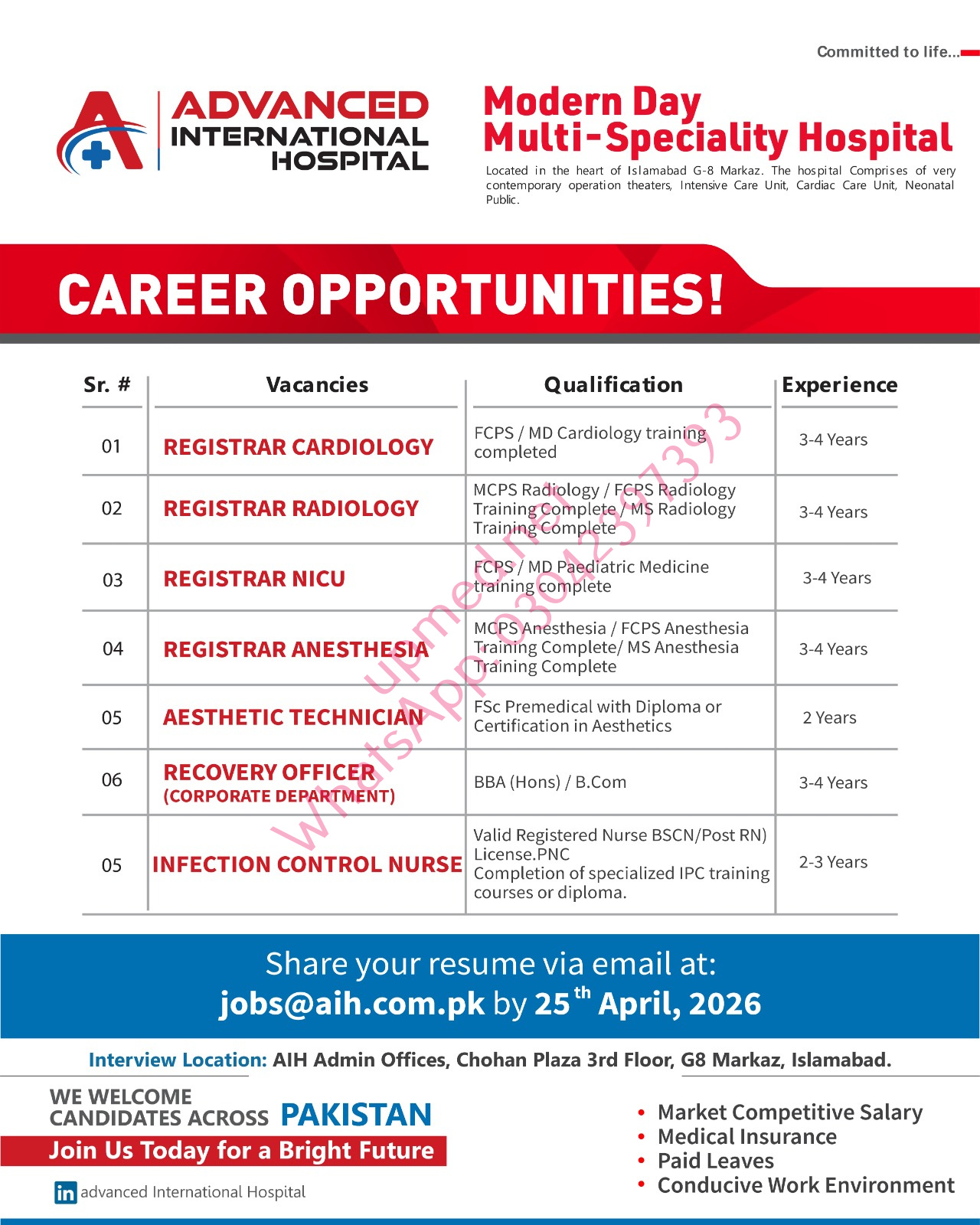 Committed to life...

ADVANCED INTERNATIONAL HOSPITAL

Modern Day Multi-Speciality Hospital

Located in the heart of Islamabad G-8 Markaz. The hospital Comprises of very contemporary operation theaters, Intensive Care Unit, Cardiac Care Unit, Neonatal Public.

CAREER OPPORTUNITIES!

| Sr. # | Vacancies | Qualification | Experience |
|---|---|---|---|
| 01 | REGISTRAR CARDIOLOGY | FCPS / MD Cardiology training completed | 3-4 Years |
| 02 | REGISTRAR RADIOLOGY | MCPS Radiology / FCPS Radiology Training Complete / MS Radiology Training Complete | 3-4 Years |
| 03 | REGISTRAR NICU | FCPS / MD Paediatric Medicine training complete | 3-4 Years |
| 04 | REGISTRAR ANESTHESIA | MCPS Anesthesia / FCPS Anesthesia Training Complete/ MS Anesthesia Training Complete | 3-4 Years |
| 05 | AESTHETIC TECHNICIAN | FSc Premedical with Diploma or Certification in Aesthetics | 2 Years |
| 06 | RECOVERY OFFICER (CORPORATE DEPARTMENT) | BBA (Hons) / B.Com | 3-4 Years |
| 05 | INFECTION CONTROL NURSE | Valid Registered Nurse BSCN/Post RN) License.PNC Completion of specialized IPC training courses or diploma. | 2-3 Years |

upmed.net WhatsApp: 03042397393

Share your resume via email at:
jobs@aih.com.pk by 25$^{th}$ April, 2026

Interview Location: AIH Admin Offices, Chohan Plaza 3rd Floor, G8 Markaz, Islamabad.

WE WELCOME CANDIDATES ACROSS PAKISTAN
Join Us Today for a Bright Future

in advanced International Hospital

• Market Competitive Salary
• Medical Insurance
• Paid Leaves
• Conducive Work Environment